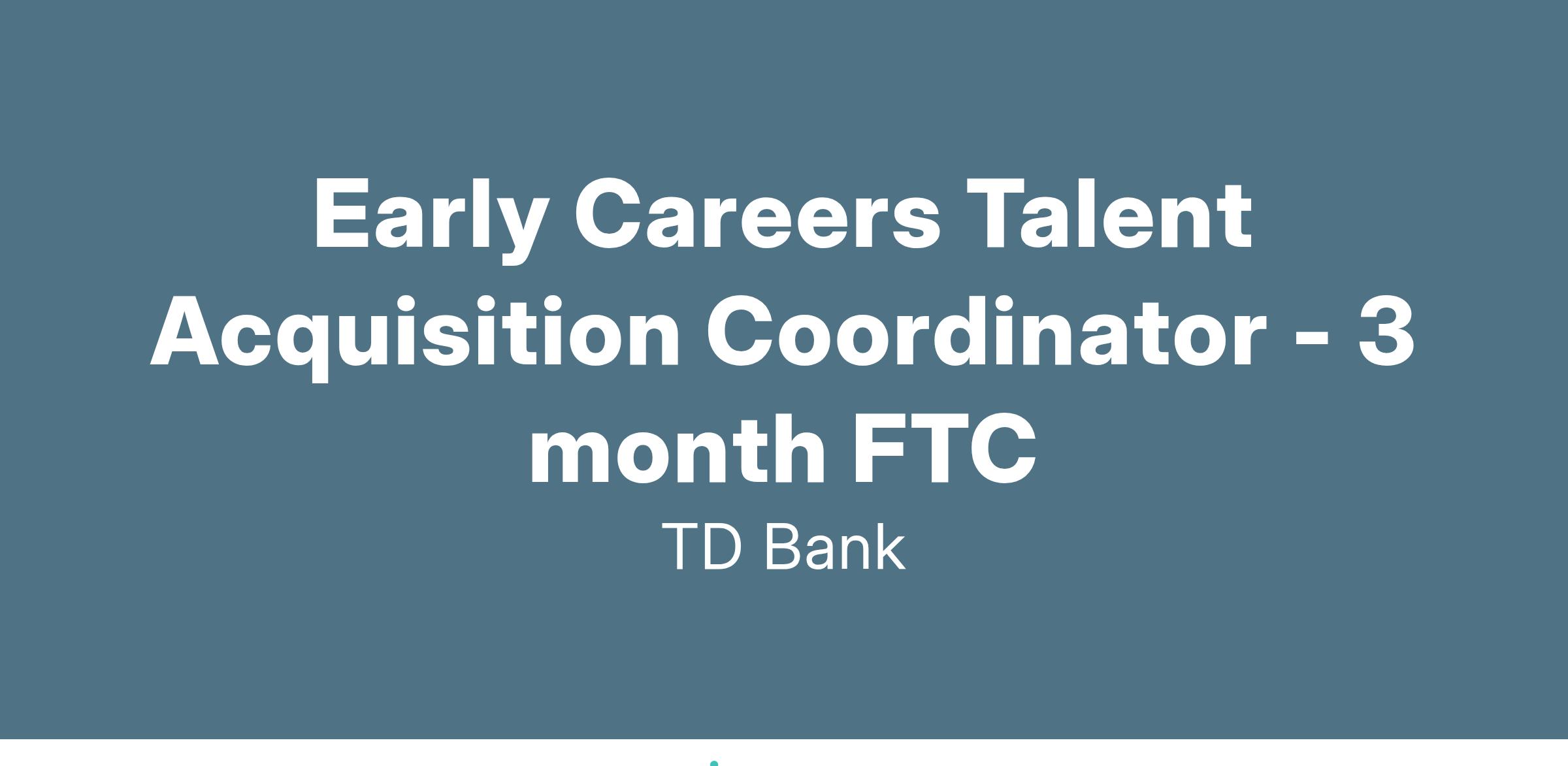 Early Careers Talent Acquisition Coordinator - 3 month FTC

TD Bank